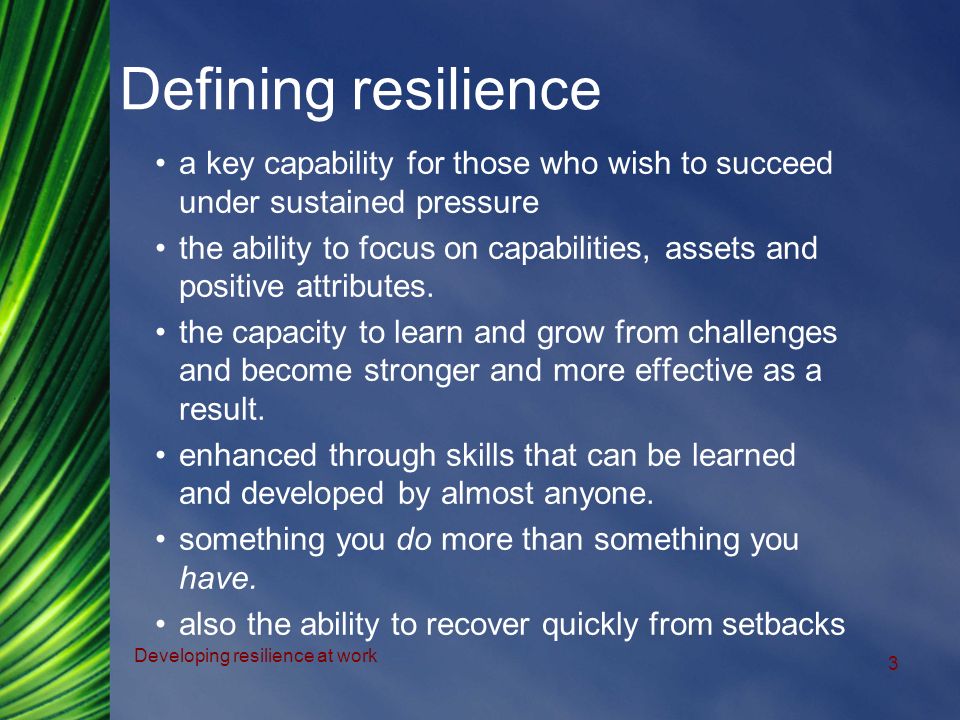 Defining resilience

• a key capability for those who wish to succeed under sustained pressure
• the ability to focus on capabilities, assets and positive attributes.
• the capacity to learn and grow from challenges and become stronger and more effective as a result.
• enhanced through skills that can be learned and developed by almost anyone.
• something you do more than something you have.
• also the ability to recover quickly from setbacks

Developing resilience at work

3